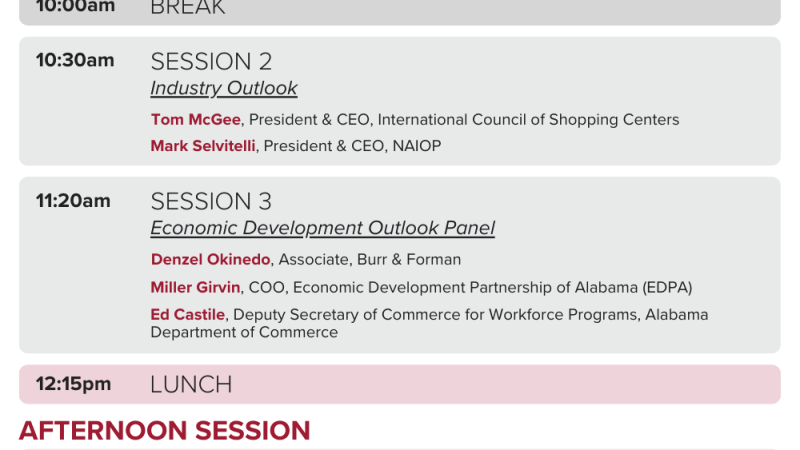 10:00am BREAK

10:30am SESSION 2
Industry Outlook

Tom McGee, President & CEO, International Council of Shopping Centers

Mark Selvitelli, President & CEO, NAIOP

11:20am SESSION 3
Economic Development Outlook Panel

Denzel Okinedo, Associate, Burr & Forman

Miller Girvin, COO, Economic Development Partnership of Alabama (EDPA)

Ed Castile, Deputy Secretary of Commerce for Workforce Programs, Alabama Department of Commerce

12:15pm LUNCH

AFTERNOON SESSION